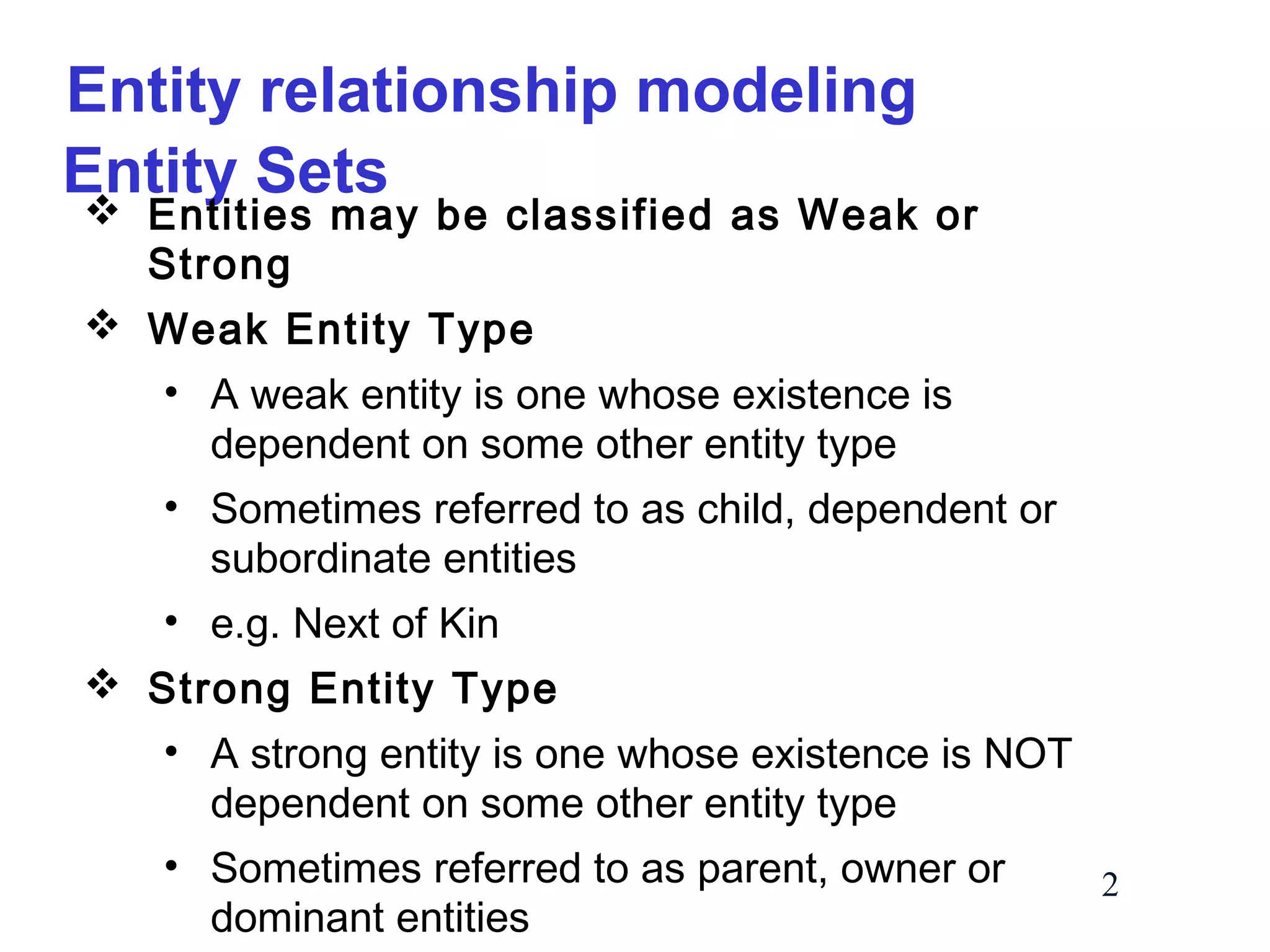 Entity relationship modeling
Entity Sets

❖ Entities may be classified as Weak or Strong

❖ Weak Entity Type

• A weak entity is one whose existence is dependent on some other entity type

• Sometimes referred to as child, dependent or subordinate entities

• e.g. Next of Kin

❖ Strong Entity Type

• A strong entity is one whose existence is NOT dependent on some other entity type

• Sometimes referred to as parent, owner or dominant entities

2